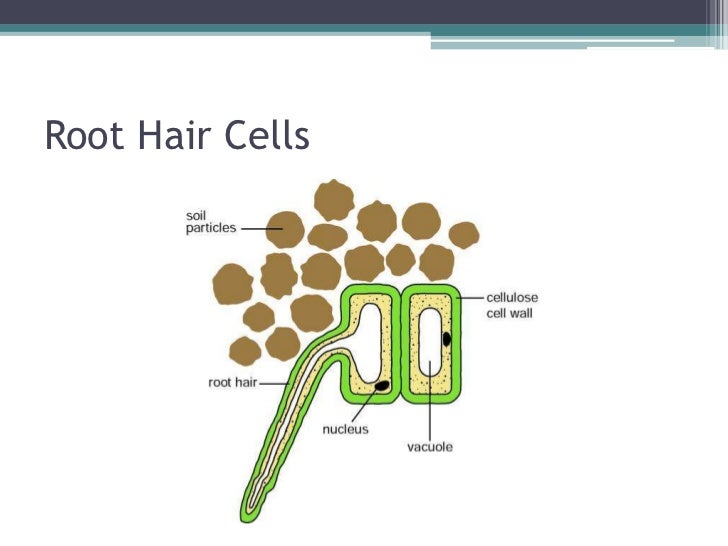 Root Hair Cells

soil particles

cellulose cell wall

root hair

nucleus

vacuole